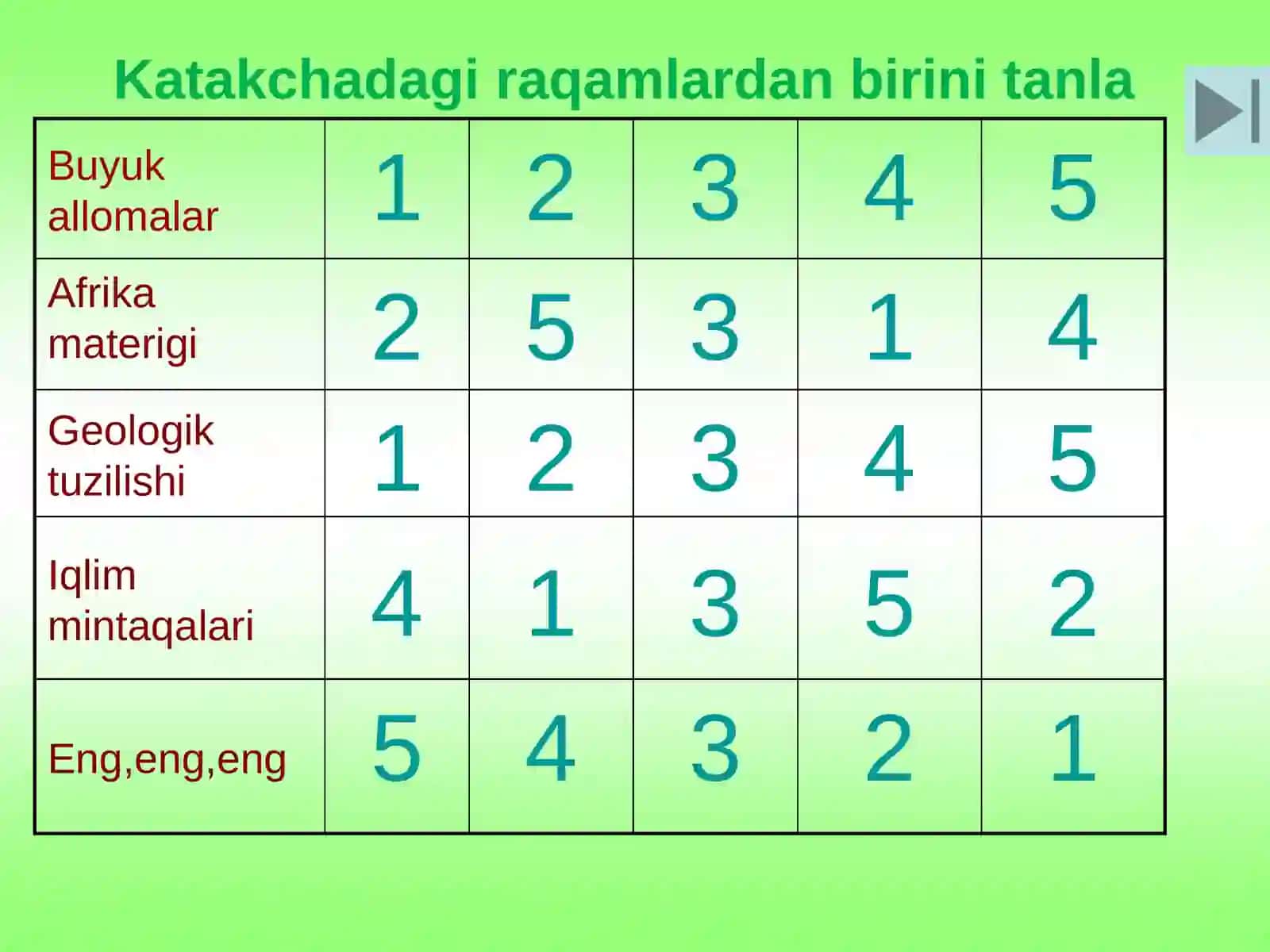 Katakchadagi raqamlardan birini tanla

| Buyuk allomalar | 1 | 2 | 3 | 4 | 5 |
|---|---|---|---|---|---|
| Afrika materigi | 2 | 5 | 3 | 1 | 4 |
| Geologik tuzilishi | 1 | 2 | 3 | 4 | 5 |
| Iqlim mintaqalari | 4 | 1 | 3 | 5 | 2 |
| Eng,eng,eng | 5 | 4 | 3 | 2 | 1 |